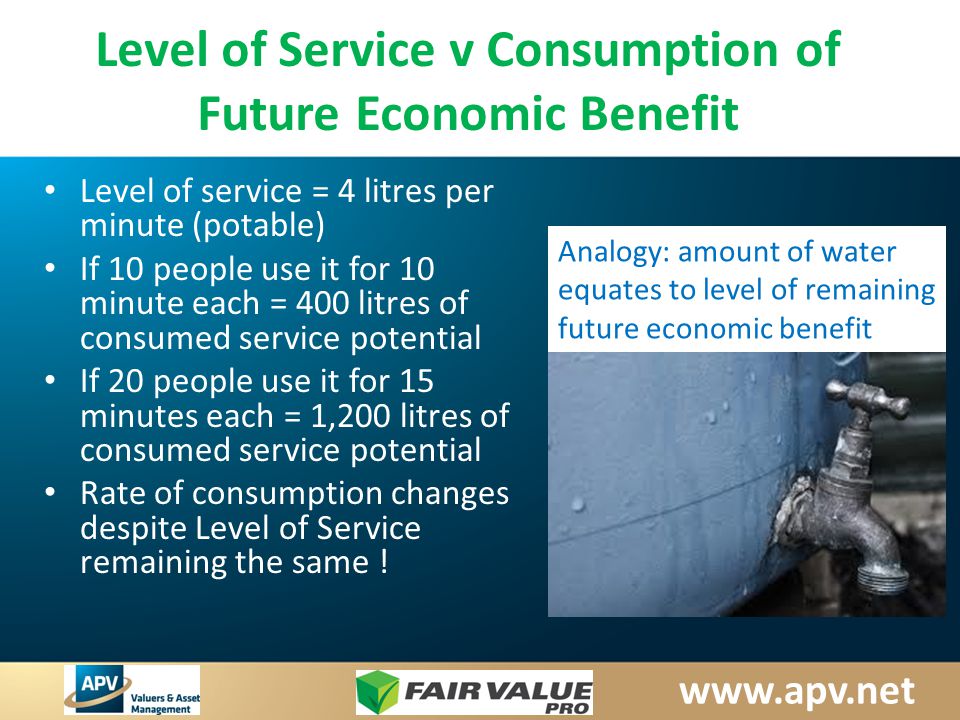 Level of Service v Consumption of Future Economic Benefit

• Level of service = 4 litres per minute (potable)
• If 10 people use it for 10 minute each = 400 litres of consumed service potential
• If 20 people use it for 15 minutes each = 1,200 litres of consumed service potential
• Rate of consumption changes despite Level of Service remaining the same !

Analogy: amount of water equates to level of remaining future economic benefit

APV Valuers & Asset Management

FAIR VALUE PRO

www.apv.net